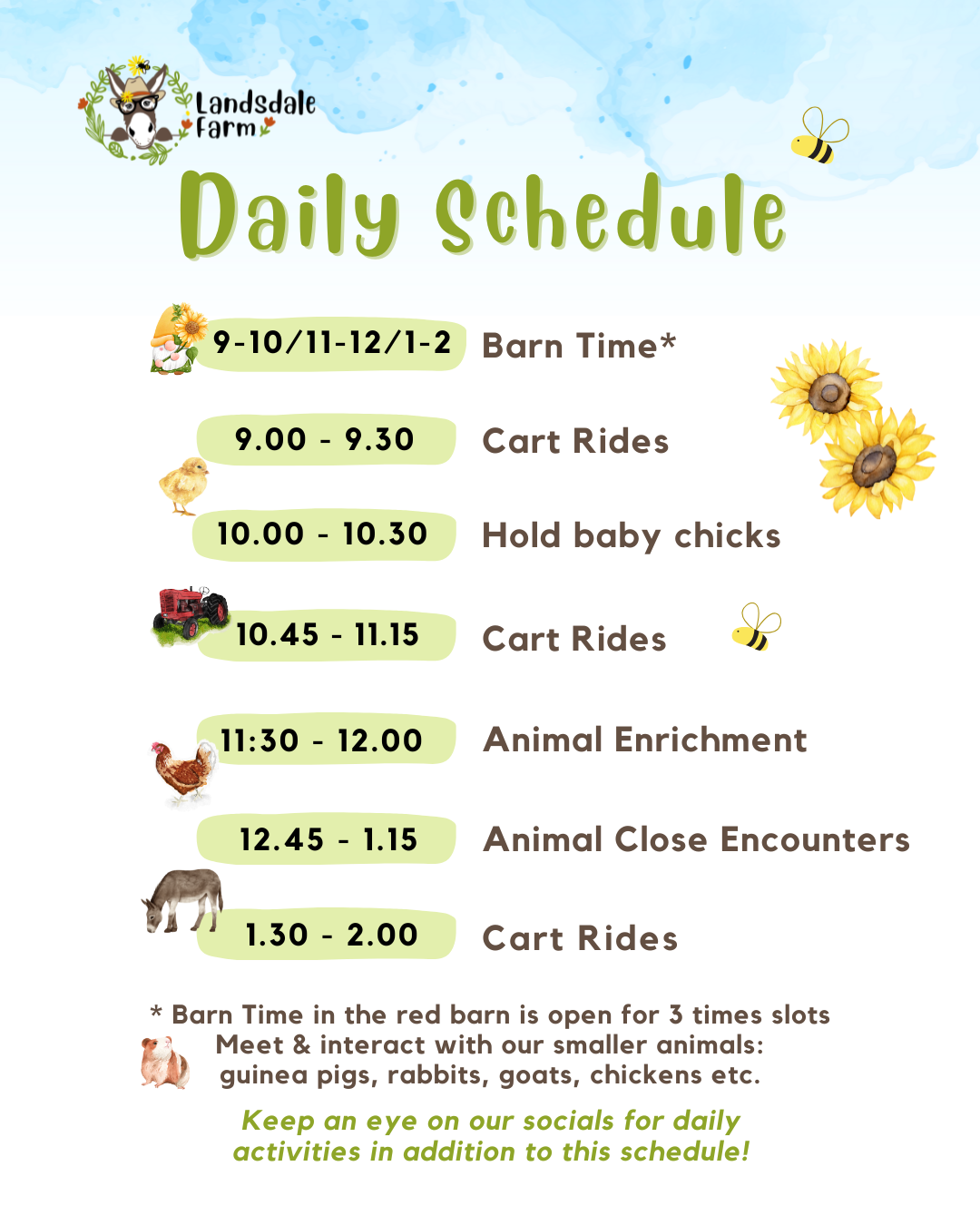 Landsdale Farm

Daily Schedule

9-10/11-12/1-2 Barn Time*

9.00 - 9.30 Cart Rides

10.00 - 10.30 Hold baby chicks

10.45 - 11.15 Cart Rides

11:30 - 12.00 Animal Enrichment

12.45 - 1.15 Animal Close Encounters

1.30 - 2.00 Cart Rides

* Barn Time in the red barn is open for 3 times slots Meet & interact with our smaller animals: guinea pigs, rabbits, goats, chickens etc.

Keep an eye on our socials for daily activities in addition to this schedule!